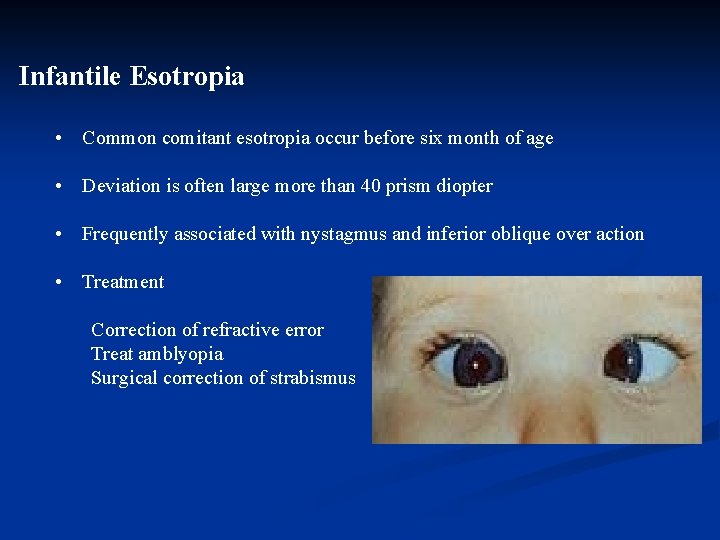 Infantile Esotropia

• Common comitant esotropia occur before six month of age

• Deviation is often large more than 40 prism diopter

• Frequently associated with nystagmus and inferior oblique over action

• Treatment

Correction of refractive error
Treat amblyopia
Surgical correction of strabismus